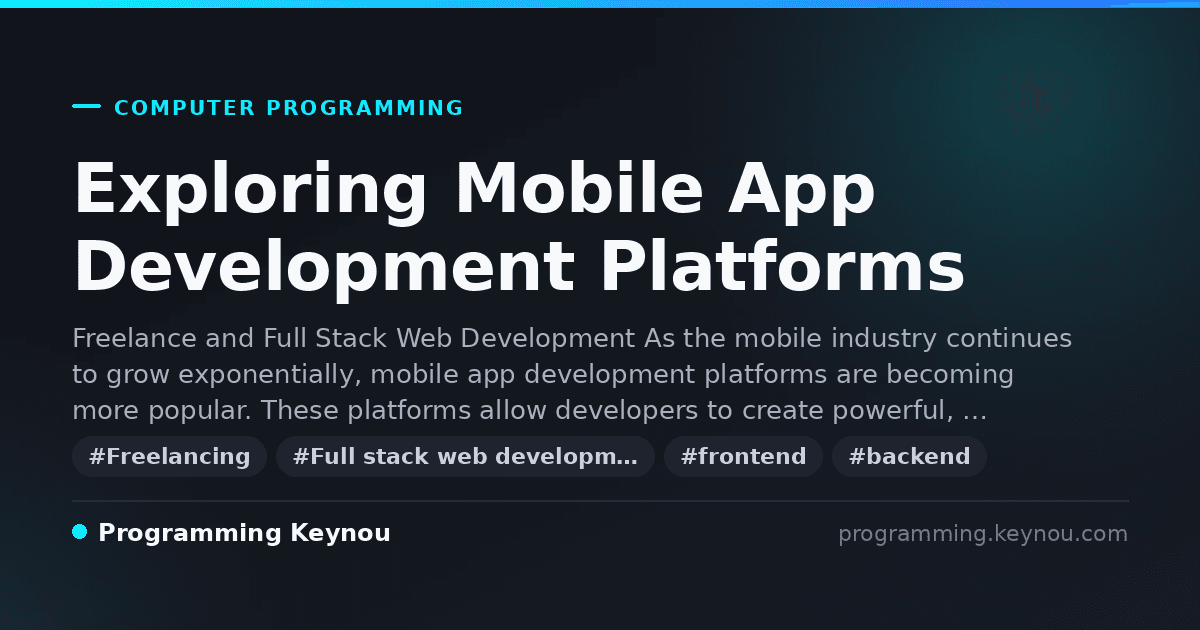 COMPUTER PROGRAMMING

Exploring Mobile App Development Platforms

Freelance and Full Stack Web Development As the mobile industry continues to grow exponentially, mobile app development platforms are becoming more popular. These platforms allow developers to create powerful, …

#Freelancing #Full stack web developm… #frontend #backend

Programming Keynou

programming.keynou.com